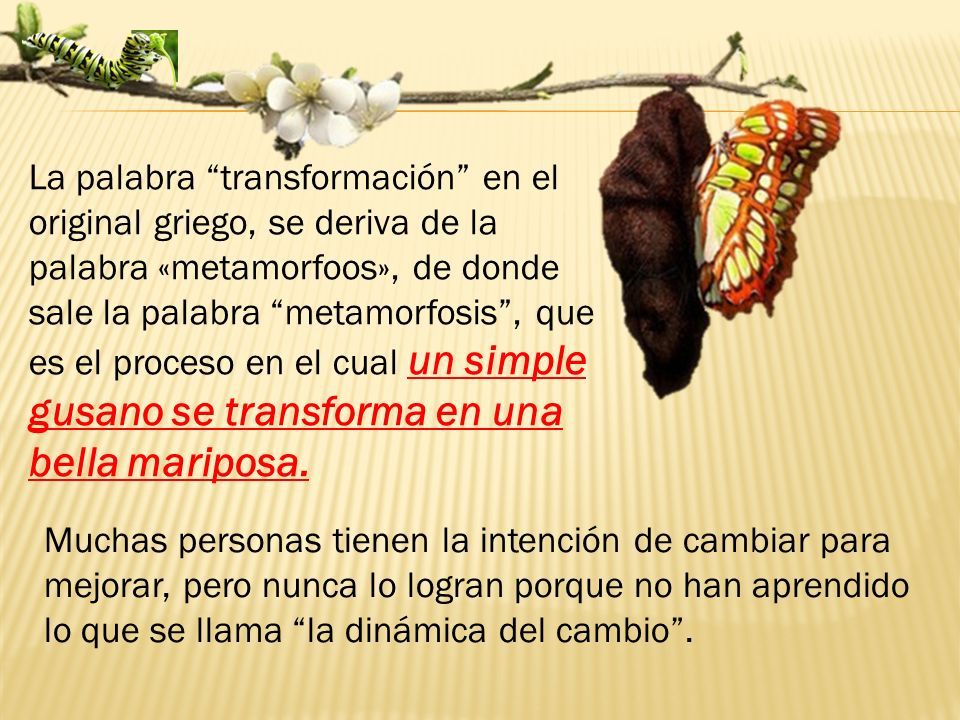 La palabra “transformación” en el original griego, se deriva de la palabra «metamorfoos», de donde sale la palabra “metamorfosis”, que es el proceso en el cual un simple gusano se transforma en una bella mariposa.

Muchas personas tienen la intención de cambiar para mejorar, pero nunca lo logran porque no han aprendido lo que se llama “la dinámica del cambio”.